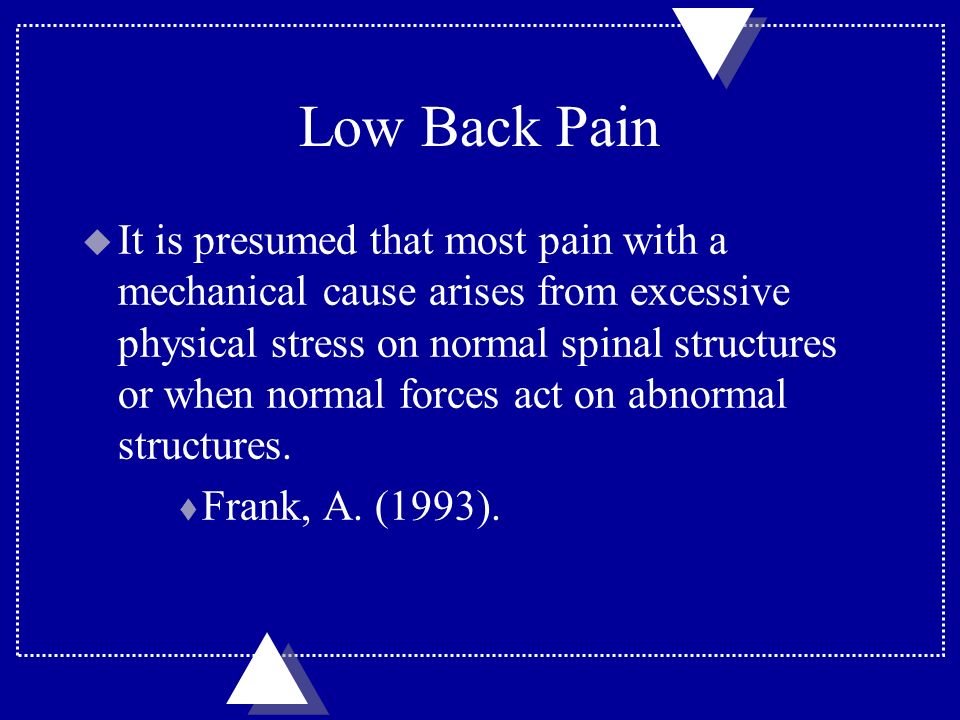 Low Back Pain

It is presumed that most pain with a mechanical cause arises from excessive physical stress on normal spinal structures or when normal forces act on abnormal structures.

Frank, A. (1993).